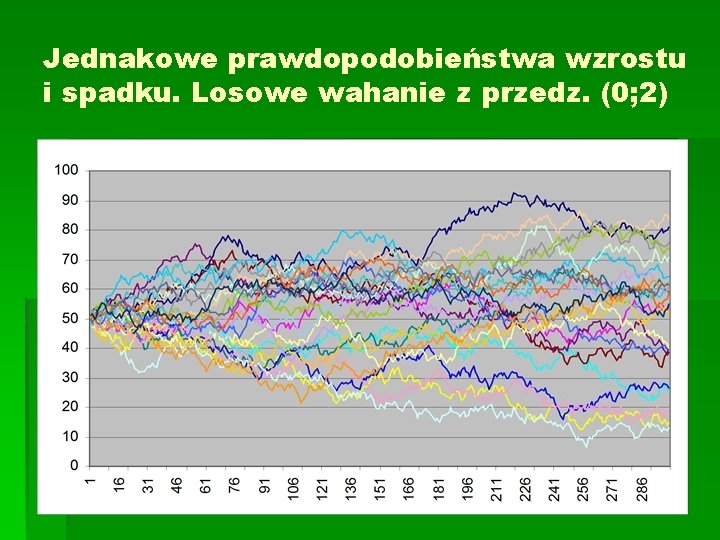 Jednakowe prawdopodobieństwa wzrostu i spadku. Losowe wahanie z przedz. (0;2)

100
90
80
70
60
50
40
30
20
10
0

1
16
31
46
61
76
91
106
121
136
151
166
181
196
211
226
241
256
271
286